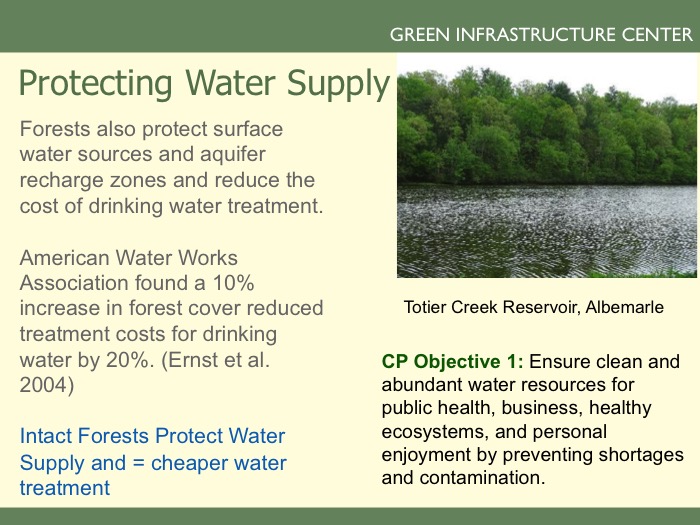 GREEN INFRASTRUCTURE CENTER

Protecting Water Supply

Forests also protect surface water sources and aquifer recharge zones and reduce the cost of drinking water treatment.

American Water Works Association found a 10% increase in forest cover reduced treatment costs for drinking water by 20%. (Ernst et al. 2004)

Intact Forests Protect Water Supply and = cheaper water treatment

Totier Creek Reservoir, Albemarle

CP Objective 1: Ensure clean and abundant water resources for public health, business, healthy ecosystems, and personal enjoyment by preventing shortages and contamination.